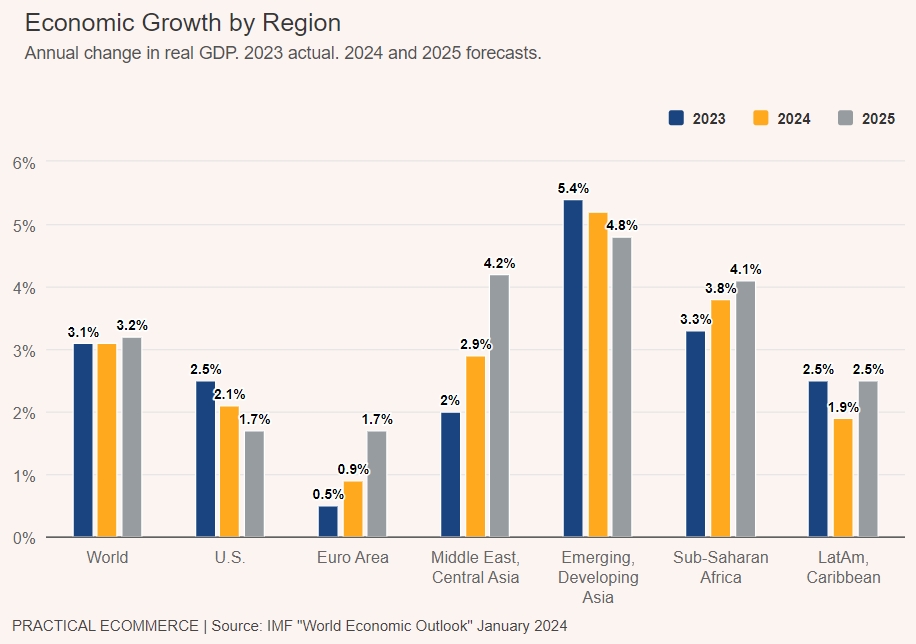 Economic Growth by Region
Annual change in real GDP. 2023 actual. 2024 and 2025 forecasts.

2023 2024 2025

6%
5%
4%
3%
2%
1%
0%

3.1% 3.2%
2.5% 2.1% 1.7%
0.5% 0.9% 1.7%
2% 2.9% 4.2%
5.4% 4.8%
3.3% 3.8% 4.1%
2.5% 1.9% 2.5%

World
U.S.
Euro Area
Middle East, Central Asia
Emerging, Developing Asia
Sub-Saharan Africa
LatAm, Caribbean

PRACTICAL ECOMMERCE | Source: IMF "World Economic Outlook" January 2024